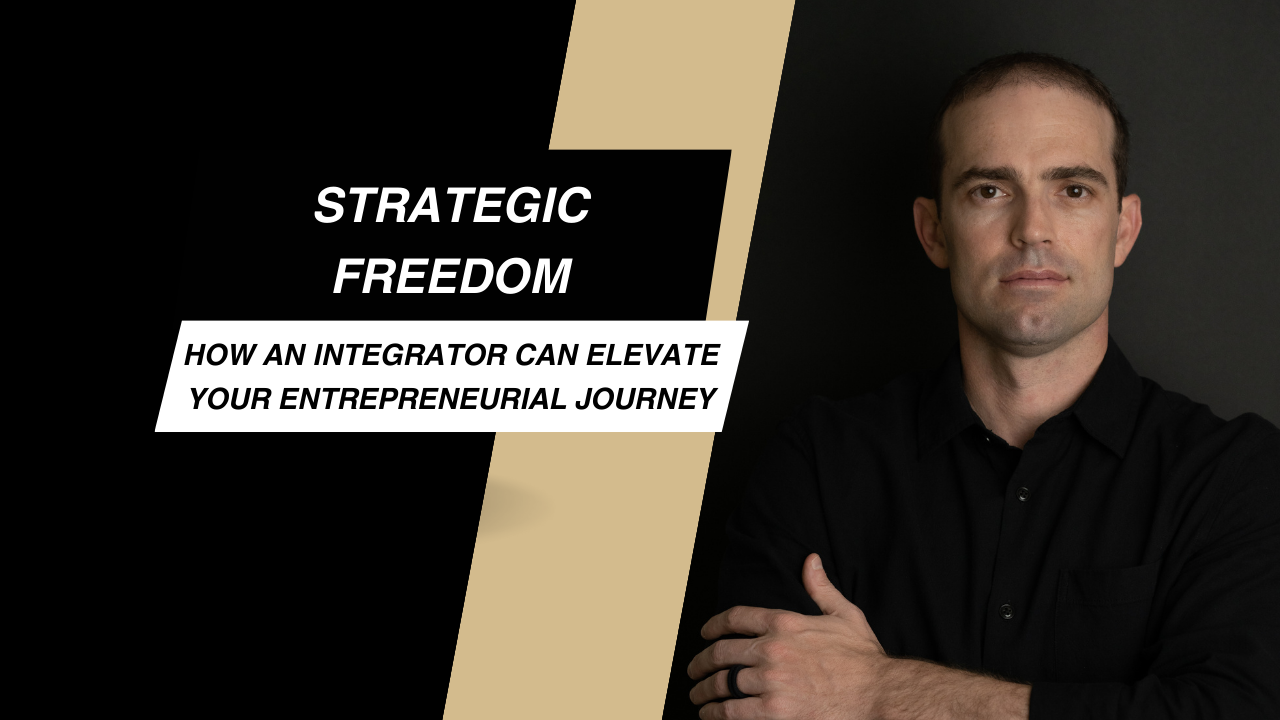 STRATEGIC FREEDOM

HOW AN INTEGRATOR CAN ELEVATE YOUR ENTREPRENEURIAL JOURNEY